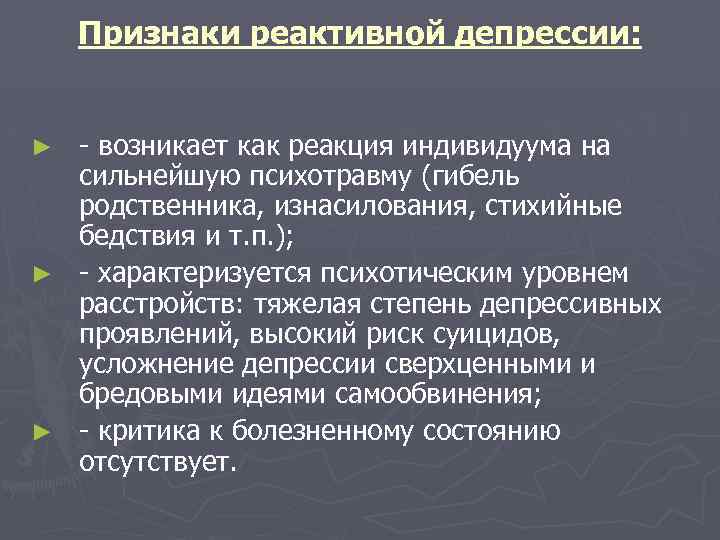 Признаки реактивной депрессии:

► - возникает как реакция индивидуума на сильнейшую психотравму (гибель родственника, изнасилования, стихийные бедствия и т.п.);

► - характеризуется психотическим уровнем расстройств: тяжелая степень депрессивных проявлений, высокий риск суицидов, усложнение депрессии сверхценными и бредовыми идеями самообвинения;

► - критика к болезненному состоянию отсутствует.